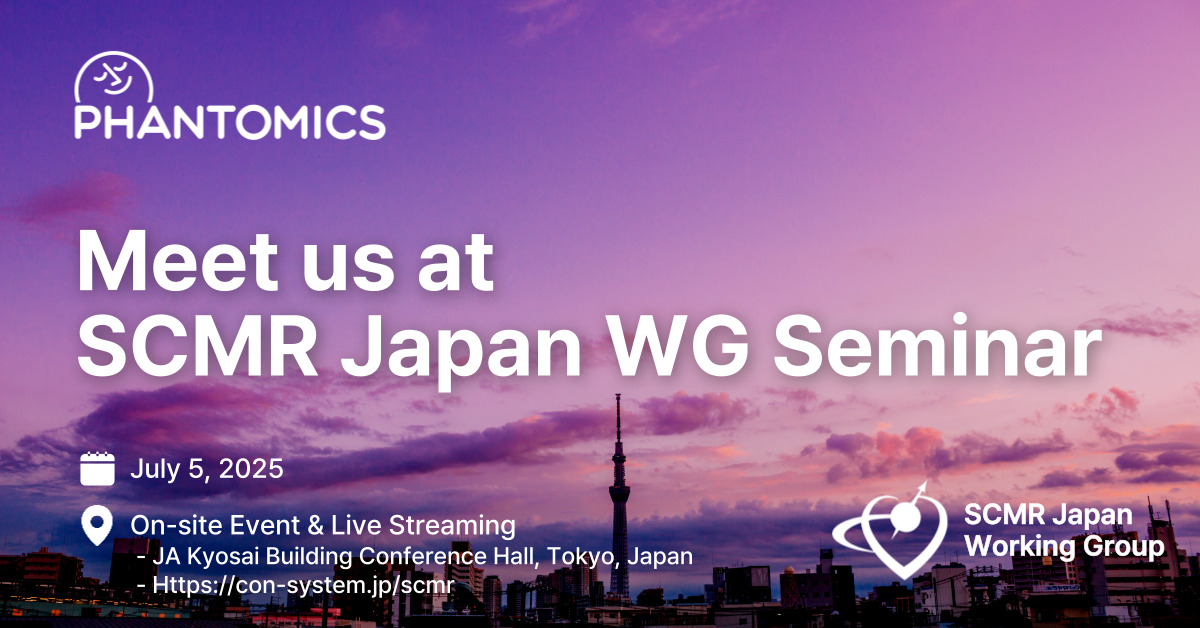 PHANTOMICS

Meet us at
SCMR Japan WG Seminar

July 5, 2025

On-site Event & Live Streaming
- JA Kyosai Building Conference Hall, Tokyo, Japan
- Https://con-system.jp/scmr

SCMR Japan
Working Group